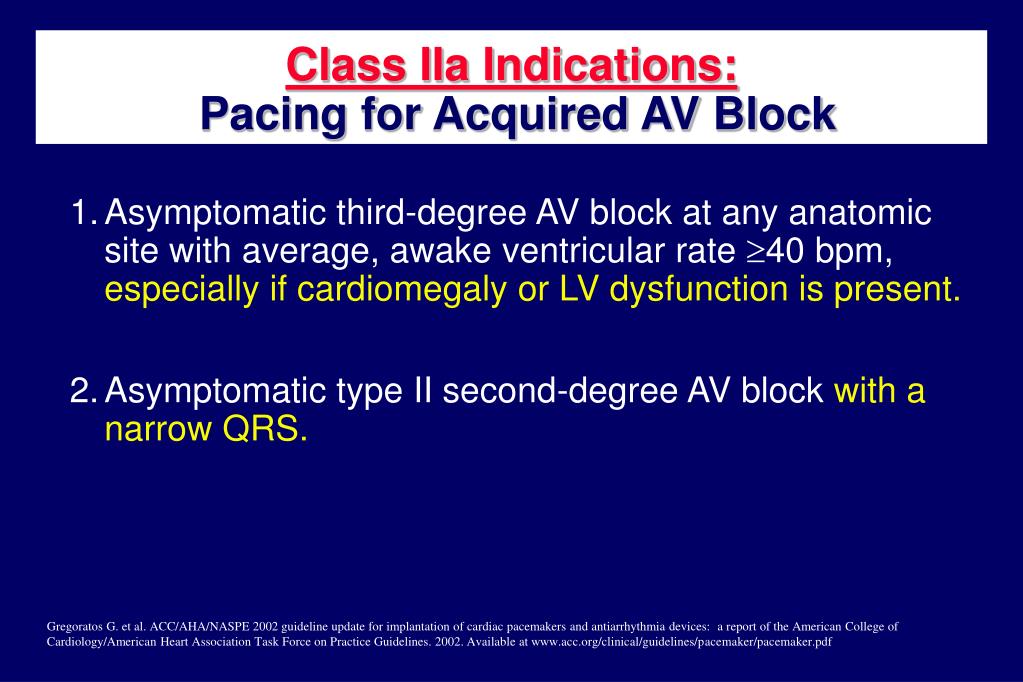 Class IIa Indications:
Pacing for Acquired AV Block

1. Asymptomatic third-degree AV block at any anatomic site with average, awake ventricular rate $\geq$40 bpm, especially if cardiomegaly or LV dysfunction is present.

2. Asymptomatic type II second-degree AV block with a narrow QRS.

Gregoratos G. et al. ACC/AHA/NASPE 2002 guideline update for implantation of cardiac pacemakers and antiarrhythmia devices: a report of the American College of Cardiology/American Heart Association Task Force on Practice Guidelines. 2002. Available at www.acc.org/clinical/guidelines/pacemaker/pacemaker.pdf